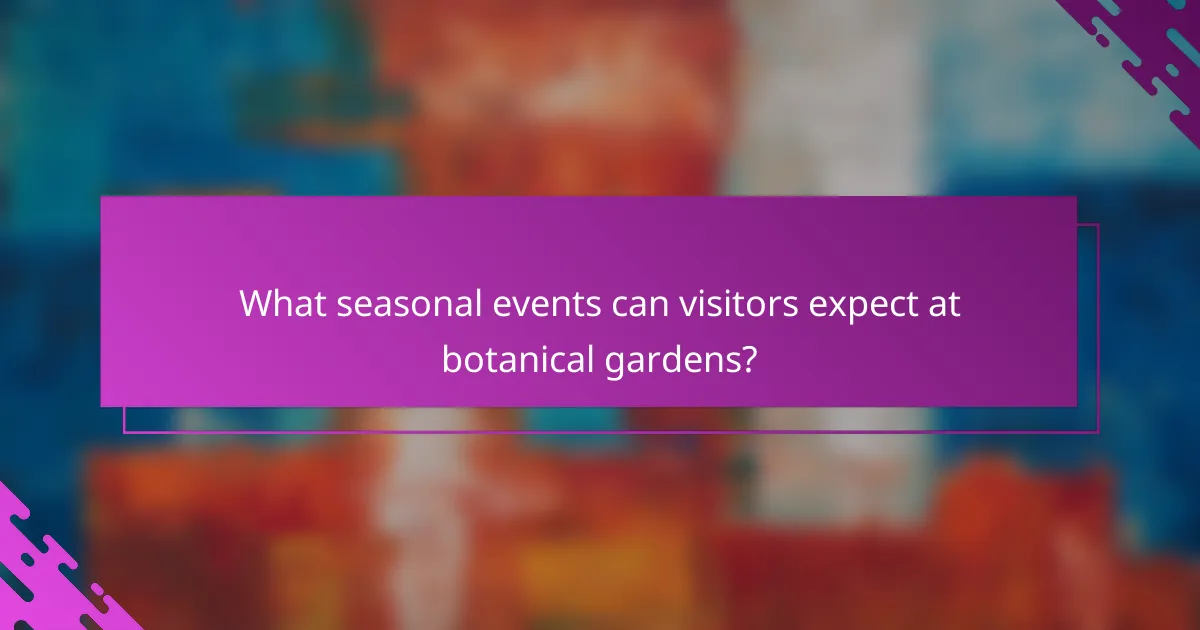 What seasonal events can visitors expect at botanical gardens?